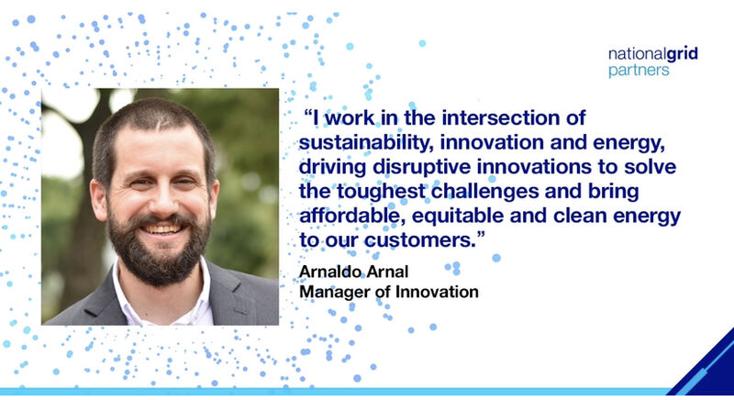 nationalgrid
partners

“I work in the intersection of sustainability, innovation and energy, driving disruptive innovations to solve the toughest challenges and bring affordable, equitable and clean energy to our customers.”

Arnaldo Arnal
Manager of Innovation